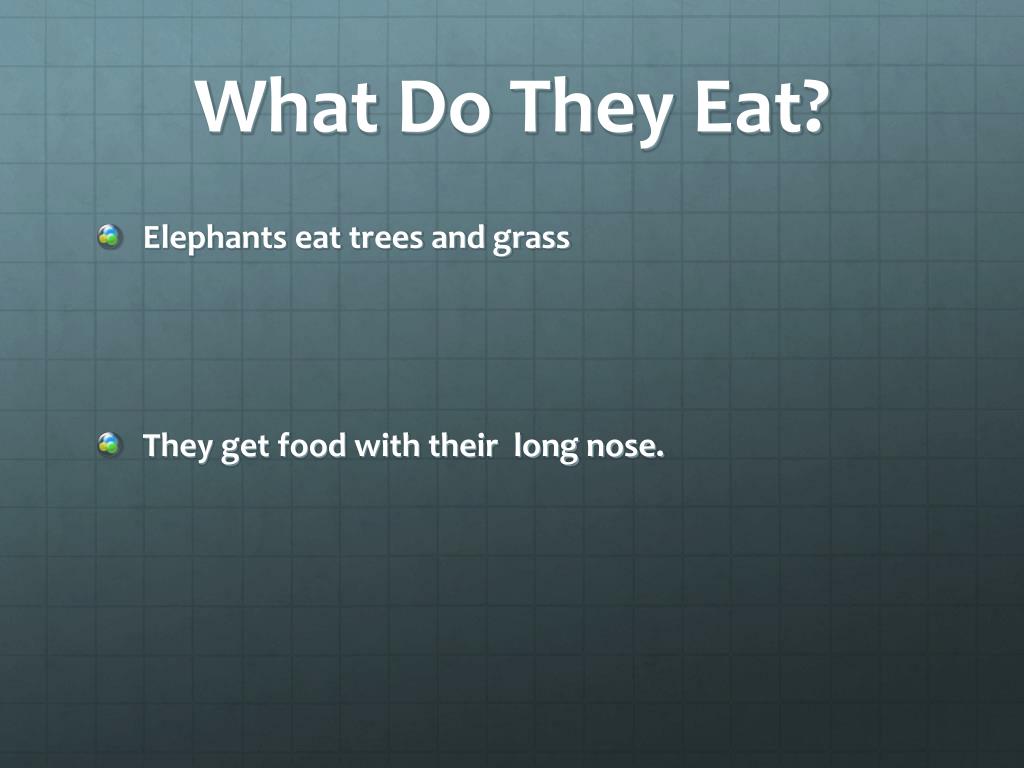 What Do They Eat?

Elephants eat trees and grass

They get food with their  long nose.